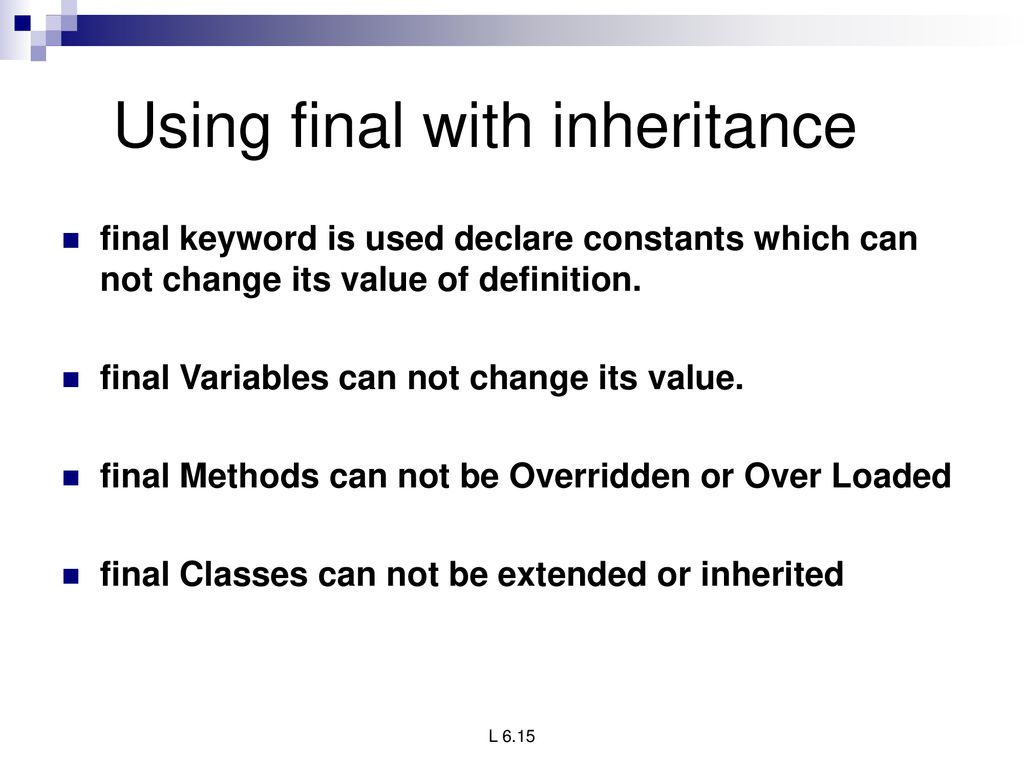 Using final with inheritance

final keyword is used declare constants which can not change its value of definition.

final Variables can not change its value.

final Methods can not be Overridden or Over Loaded

final Classes can not be extended or inherited

L 6.15